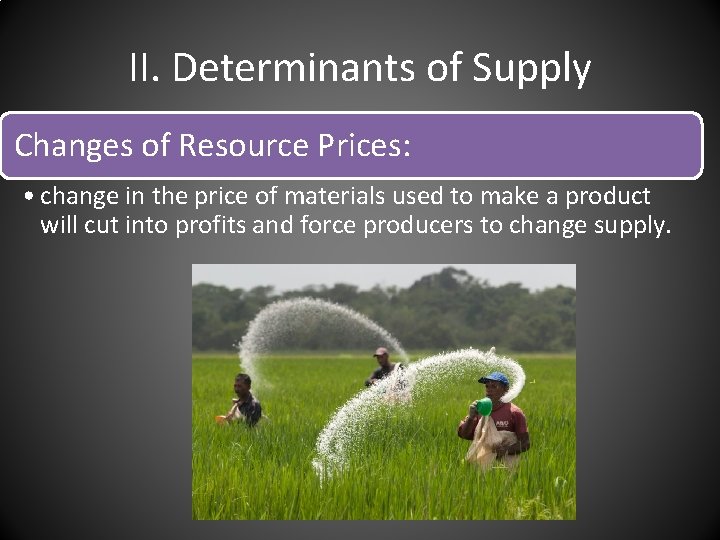 II. Determinants of Supply

Changes of Resource Prices:

• change in the price of materials used to make a product will cut into profits and force producers to change supply.